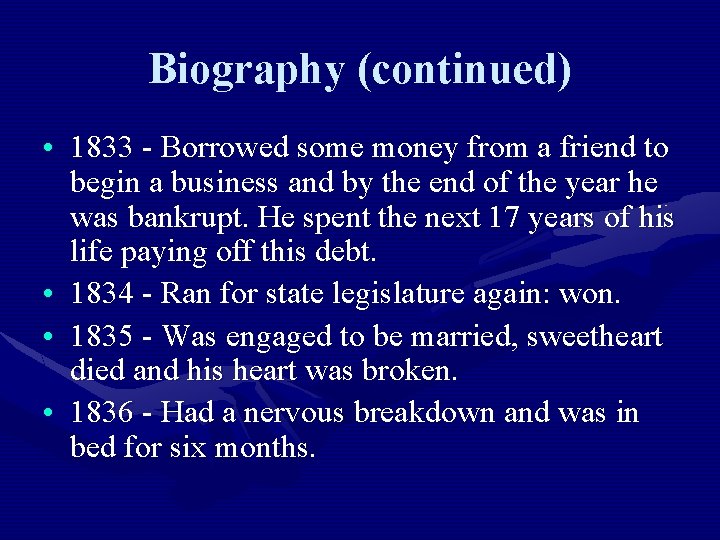 Biography (continued)

• 1833 - Borrowed some money from a friend to begin a business and by the end of the year he was bankrupt. He spent the next 17 years of his life paying off this debt.
• 1834 - Ran for state legislature again: won.
• 1835 - Was engaged to be married, sweetheart died and his heart was broken.
• 1836 - Had a nervous breakdown and was in bed for six months.